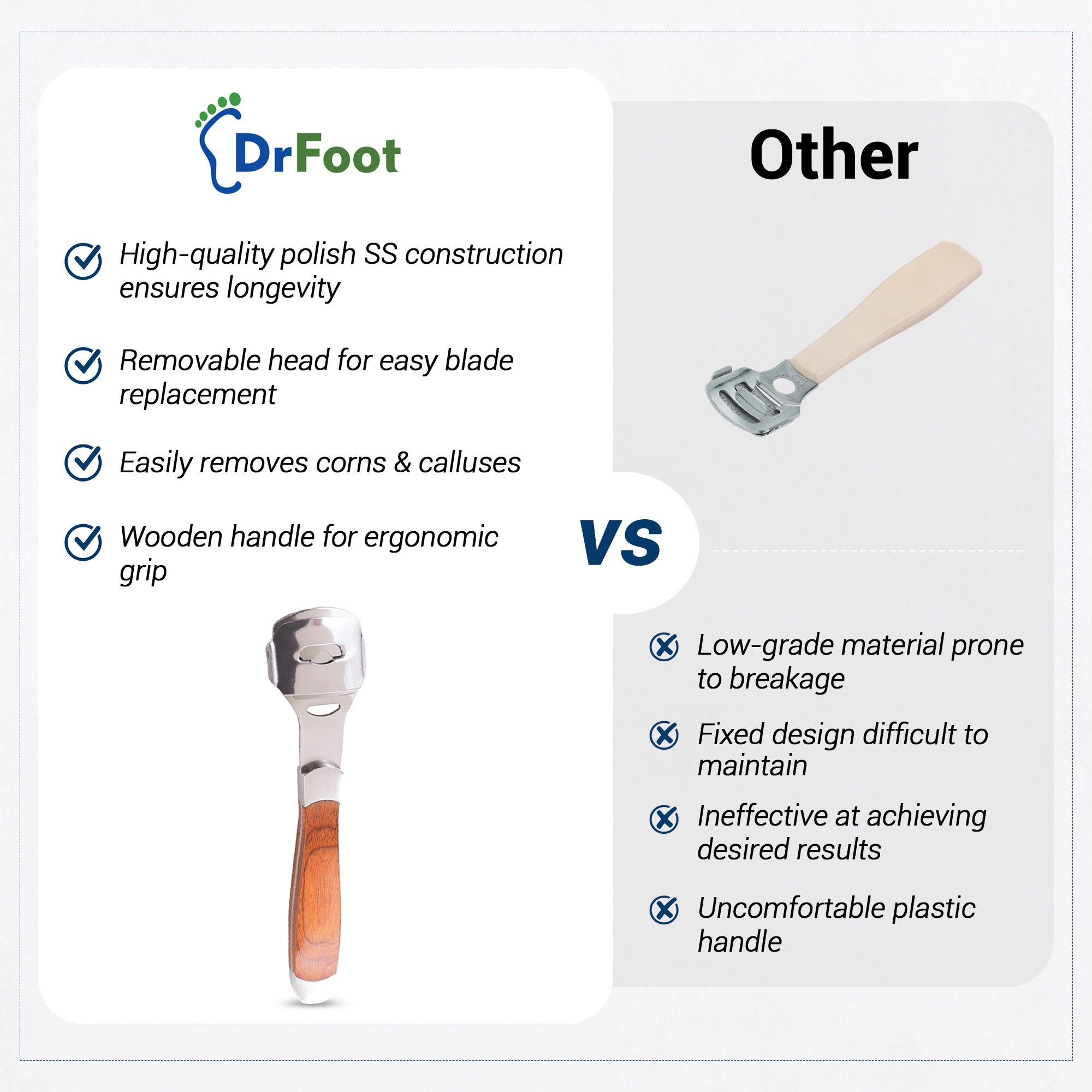 DrFoot

High-quality polish SS construction ensures longevity

Removable head for easy blade replacement

Easily removes corns & calluses

Wooden handle for ergonomic grip

VS

Other

Low-grade material prone to breakage

Fixed design difficult to maintain

Ineffective at achieving desired results

Uncomfortable plastic handle